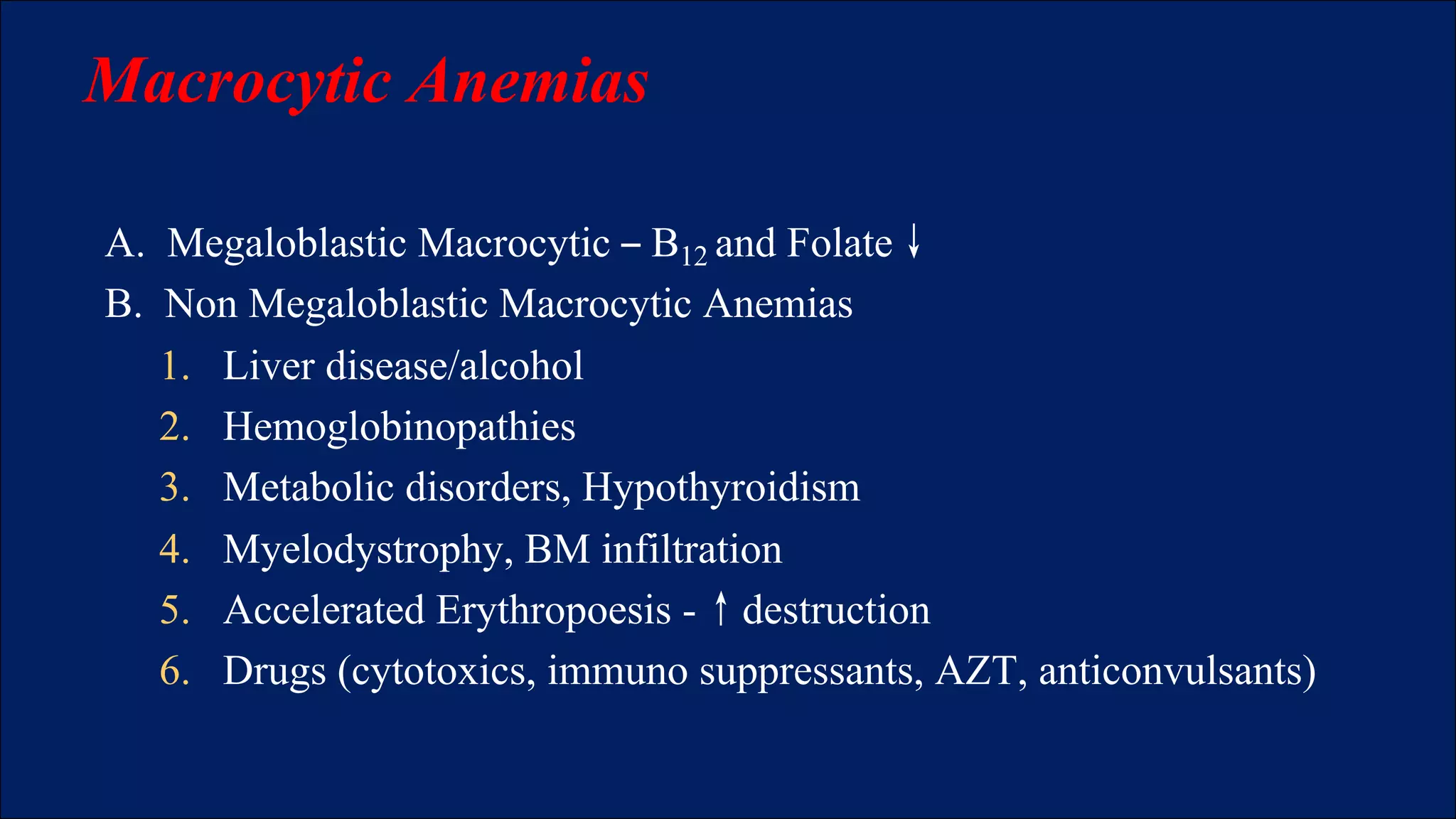 Macrocytic Anemias

A. Megaloblastic Macrocytic – $B_{12}$ and Folate ↓
B. Non Megaloblastic Macrocytic Anemias
1. Liver disease/alcohol
2. Hemoglobinopathies
3. Metabolic disorders, Hypothyroidism
4. Myelodystrophy, BM infiltration
5. Accelerated Erythropoesis - ↑ destruction
6. Drugs (cytotoxics, immuno suppressants, AZT, anticonvulsants)